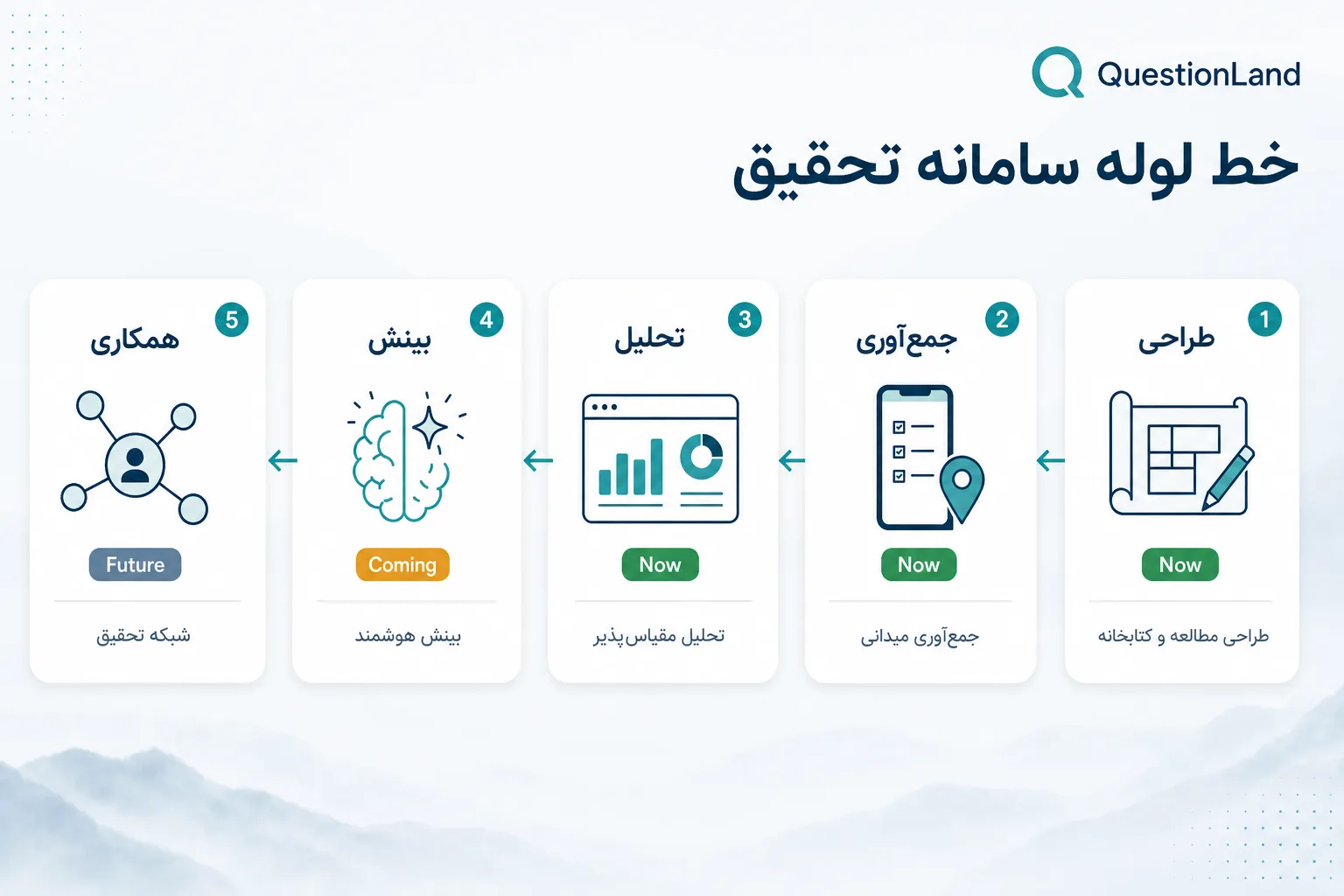 QuestionLand

خط لوله سامانه تحقیق

1
طراحی
Now
طراحی مطالعه و کتابخانه

2
جمع‌آوری
Now
جمع‌آوری میدانی

3
تحلیل
Now
تحلیل مقیاس‌پذیر

4
بینش
Coming
بینش هوشمند

5
همکاری
Future
شبکه تحقیق